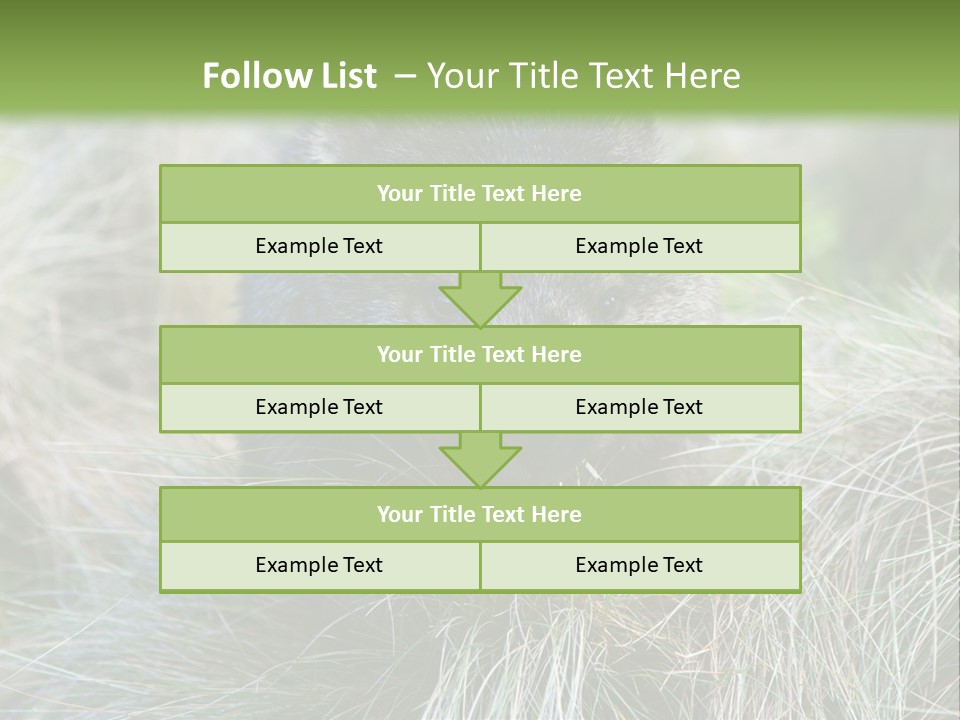 Follow List – Your Title Text Here

Your Title Text Here

Example Text

Example Text

Your Title Text Here

Example Text

Example Text

Your Title Text Here

Example Text

Example Text